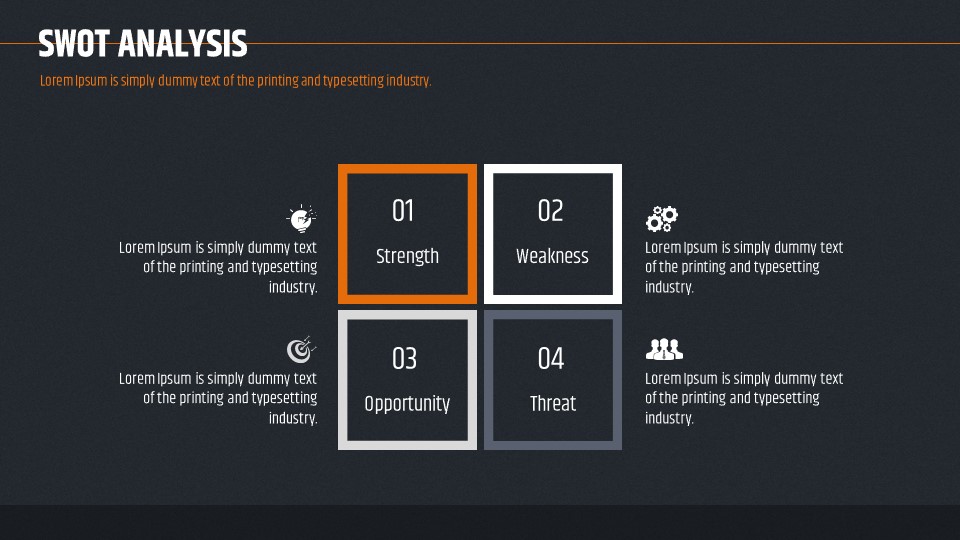 SWOT ANALYSIS

Lorem Ipsum is simply dummy text of the printing and typesetting industry.

Lorem Ipsum is simply dummy text of the printing and typesetting industry.

01
Strength

02
Weakness

Lorem Ipsum is simply dummy text of the printing and typesetting industry.

Lorem Ipsum is simply dummy text of the printing and typesetting industry.

03
Opportunity

04
Threat

Lorem Ipsum is simply dummy text of the printing and typesetting industry.